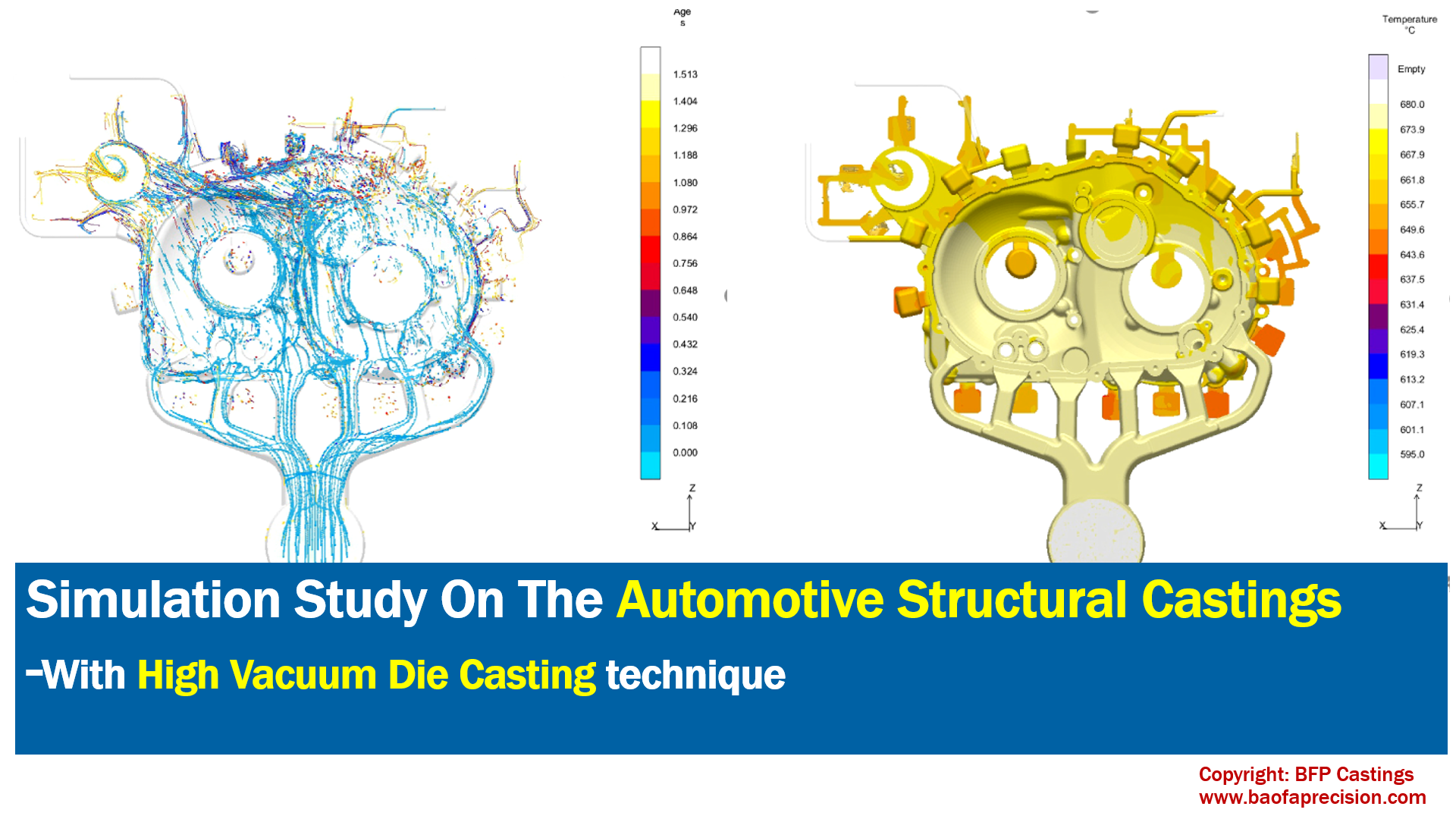 Age
s

1.513
1.404
1.296
1.188
1.080
0.972
0.864
0.756
0.648
0.540
0.432
0.324
0.216
0.108
0.000

Z
X Y

Temperature
°C

Empty
680.0
673.9
667.9
661.8
655.7
649.6
643.6
637.5
631.4
625.4
619.3
613.2
607.1
601.1
595.0

Z
X Y

Simulation Study On The Automotive Structural Castings

-With High Vacuum Die Casting technique

Copyright: BFP Castings
www.baofaprecision.com